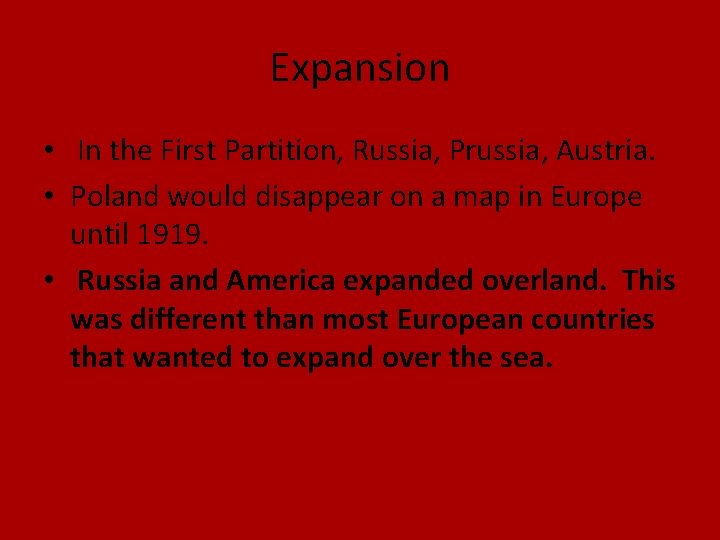 Expansion

• In the First Partition, Russia, Prussia, Austria.
• Poland would disappear on a map in Europe until 1919.
• Russia and America expanded overland. This was different than most European countries that wanted to expand over the sea.